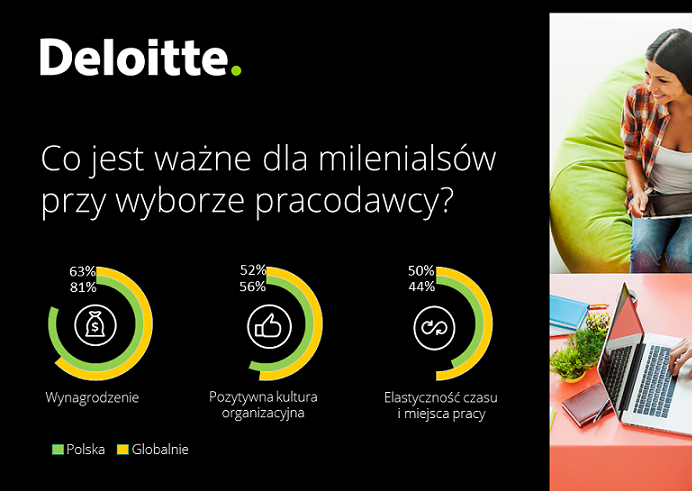 Deloitte.

Co jest ważne dla milenialsów przy wyborze pracodawcy?

63%
81%
$
Wynagrodzenie

52%
56%
Pozytywna kultura organizacyjna

50%
44%
Elastyczność czasu i miejsca pracy

Polska Globalnie